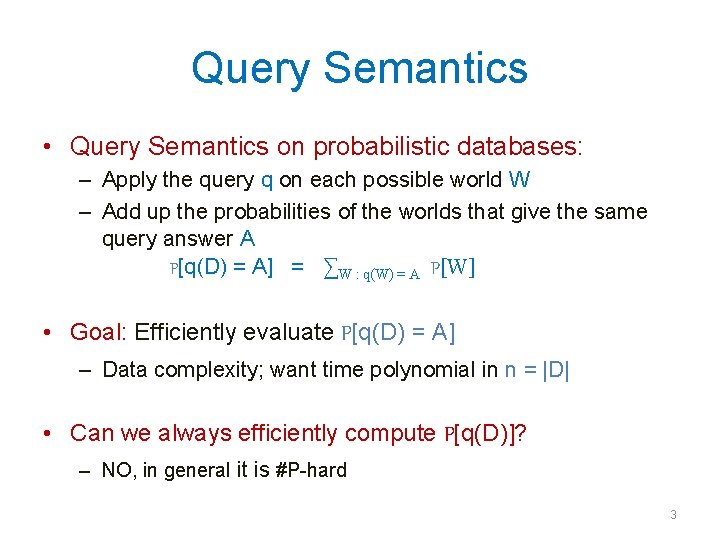 Query Semantics

• Query Semantics on probabilistic databases:
– Apply the query q on each possible world W
– Add up the probabilities of the worlds that give the same query answer A
$P[q(D) = A] = \sum_{W : q(W) = A} P[W]$

• Goal: Efficiently evaluate $P[q(D) = A]$
– Data complexity; want time polynomial in n = |D|

• Can we always efficiently compute $P[q(D)]$?
– NO, in general it is #P-hard

3